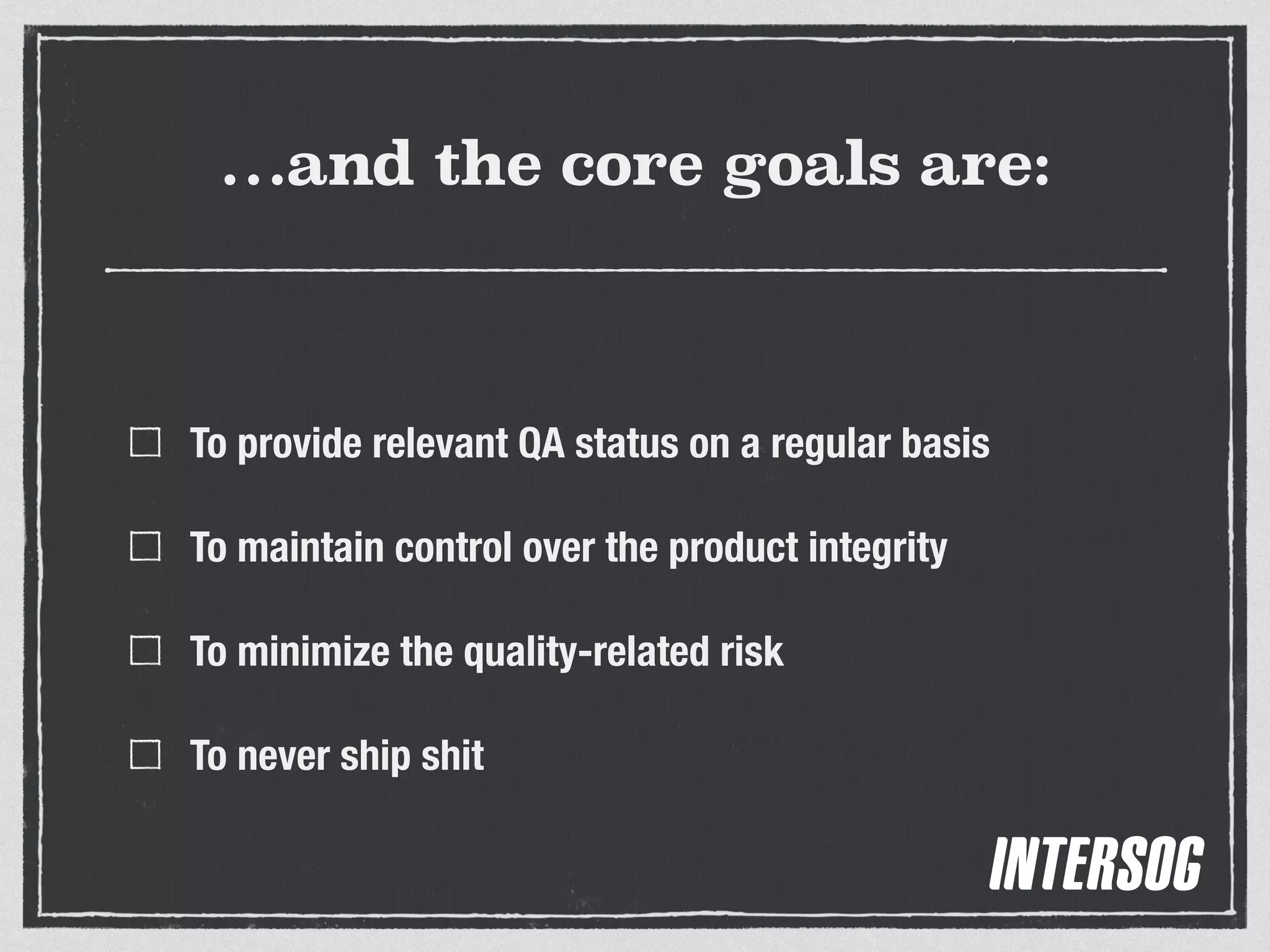 …and the core goals are:

☐ To provide relevant QA status on a regular basis

☐ To maintain control over the product integrity

☐ To minimize the quality-related risk

☐ To never ship shit

INTERSOG